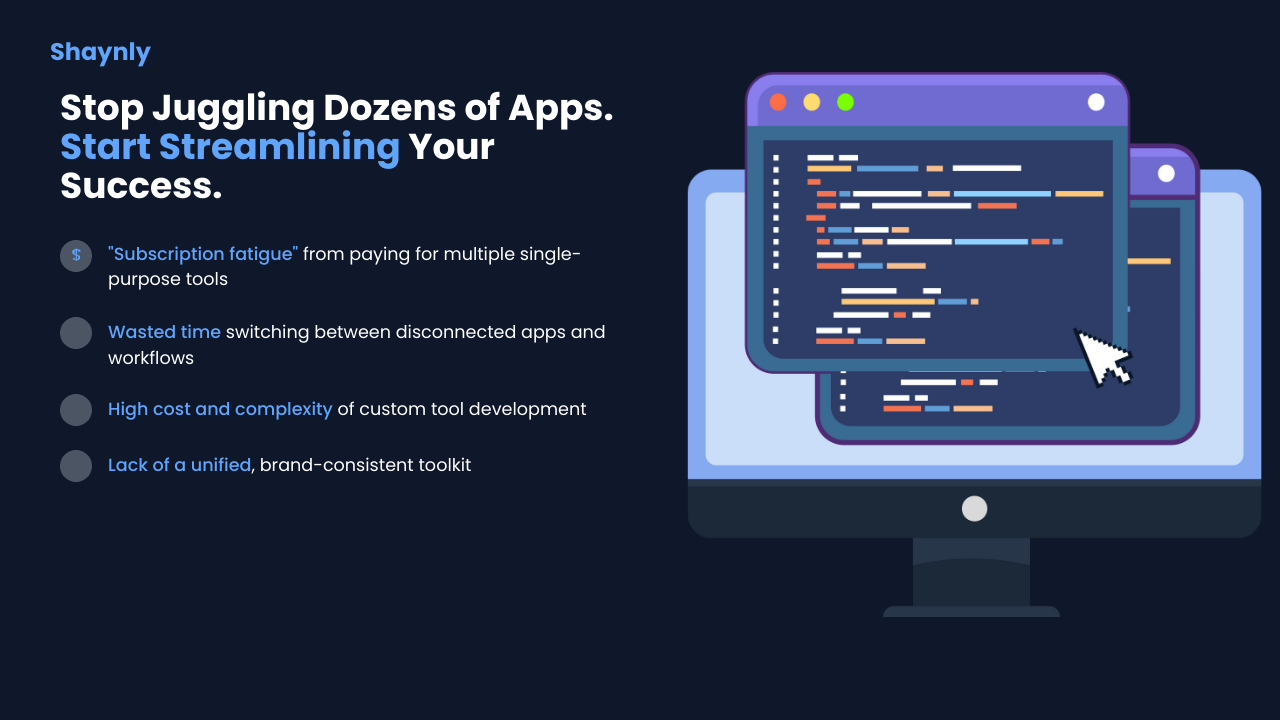 Shaynly

Stop Juggling Dozens of Apps. Start Streamlining Your Success.

$ "Subscription fatigue" from paying for multiple single-purpose tools

Wasted time switching between disconnected apps and workflows

High cost and complexity of custom tool development

Lack of a unified, brand-consistent toolkit